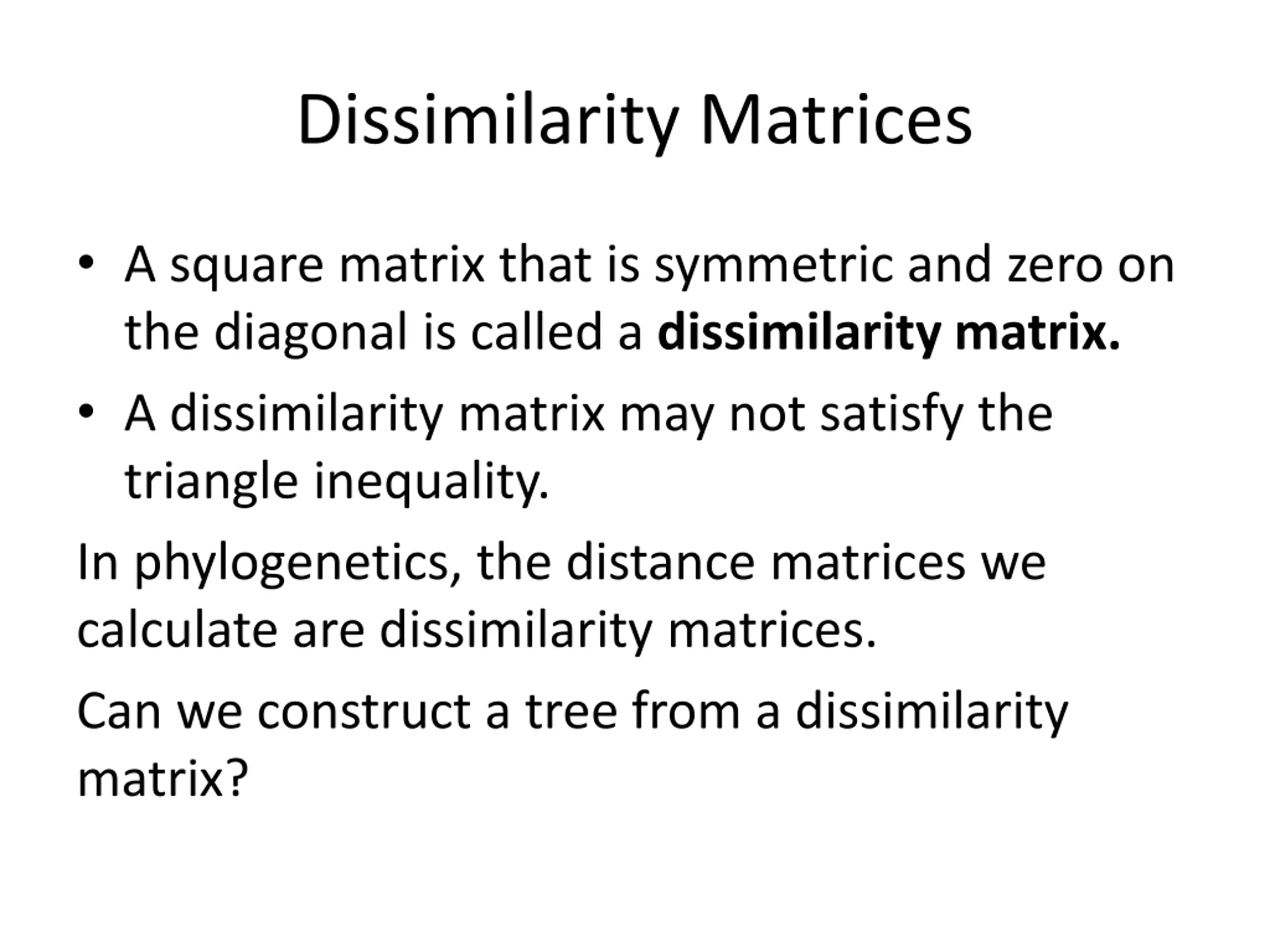 Dissimilarity Matrices

• A square matrix that is symmetric and zero on the diagonal is called a **dissimilarity matrix.**

• A dissimilarity matrix may not satisfy the triangle inequality.

In phylogenetics, the distance matrices we calculate are dissimilarity matrices.

Can we construct a tree from a dissimilarity matrix?